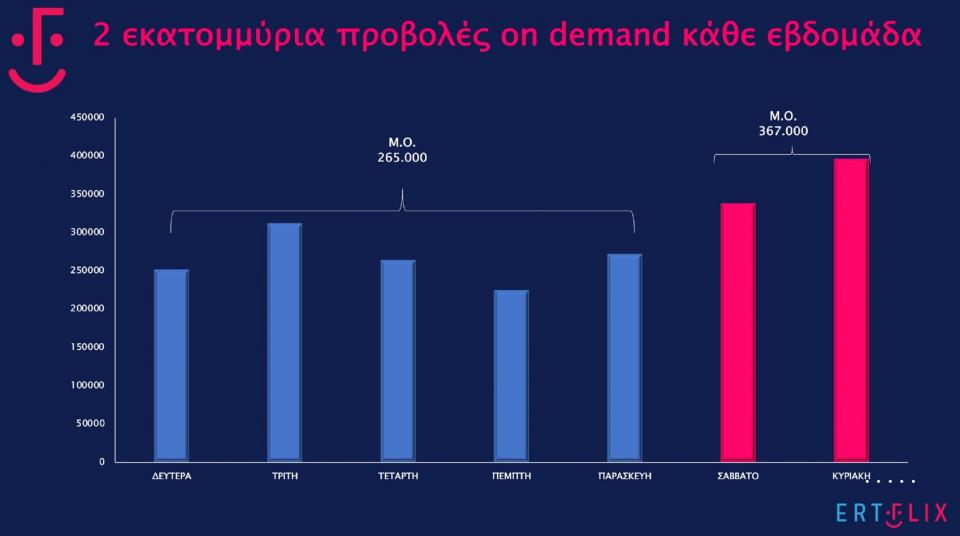 2 εκατομμύρια προβολές on demand κάθε εβδομάδα

450000
400000
350000
300000
250000
200000
150000
100000
50000
0

Μ.Ο.
265.000

Μ.Ο.
367.000

ΔΕΥΤΕΡΑ
ΤΡΙΤΗ
ΤΕΤΑΡΤΗ
ΠΕΜΠΤΗ
ΠΑΡΑΣΚΕΥΗ
ΣΑΒΒΑΤΟ
ΚΥΡΙΑΚΗ

ERTFLIX